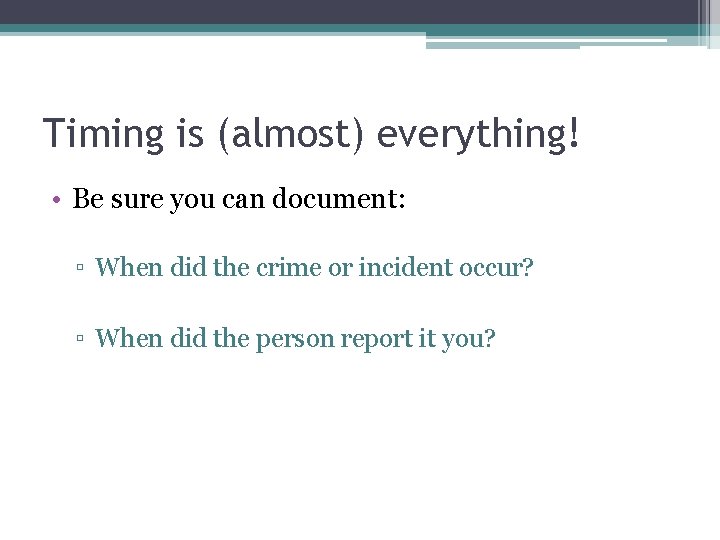 Timing is (almost) everything!

• Be sure you can document:

▫ When did the crime or incident occur?

▫ When did the person report it you?